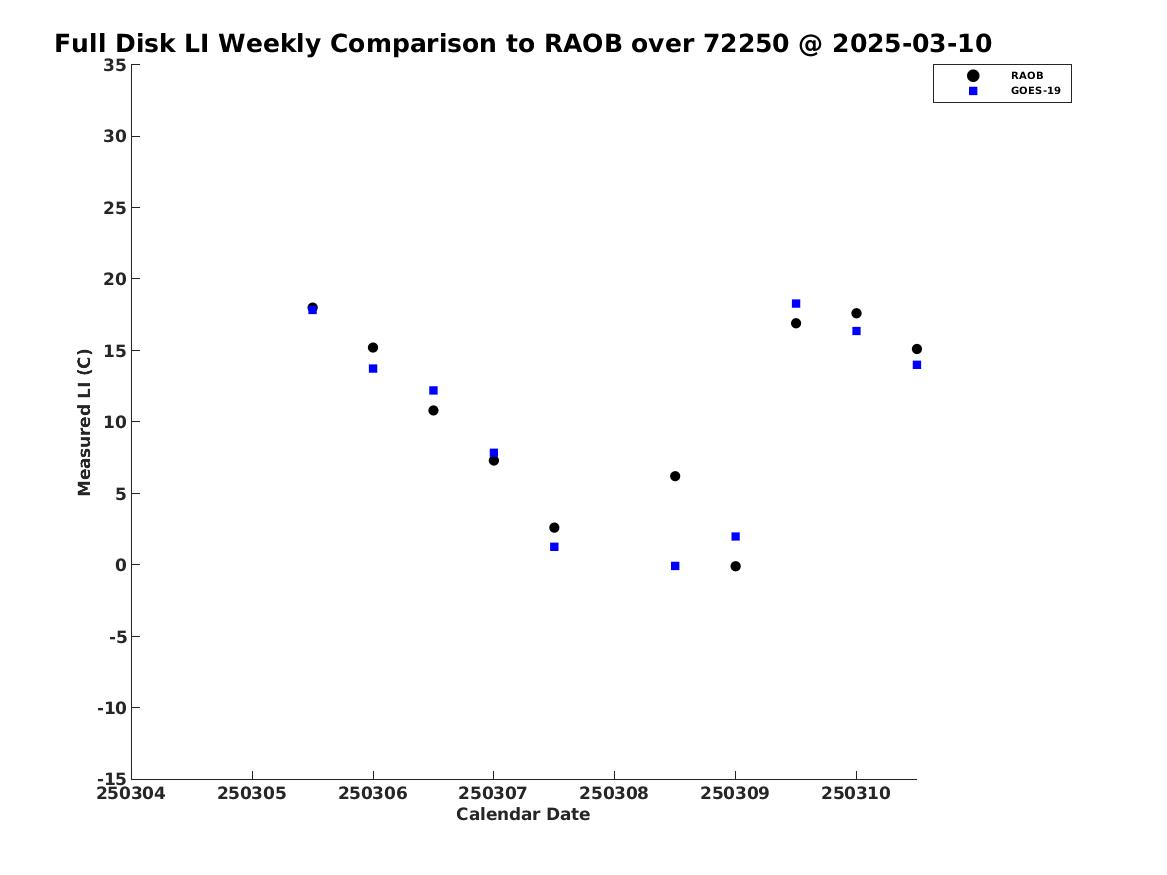 Full Disk LI Weekly Comparison to RAOB over 72250 @ 2025-03-10

RAOB
GOES-19

Measured LI (C)

35
30
25
20
15
10
5
0
-5
-10
-15

250304
250305
250306
250307
250308
250309
250310

Calendar Date